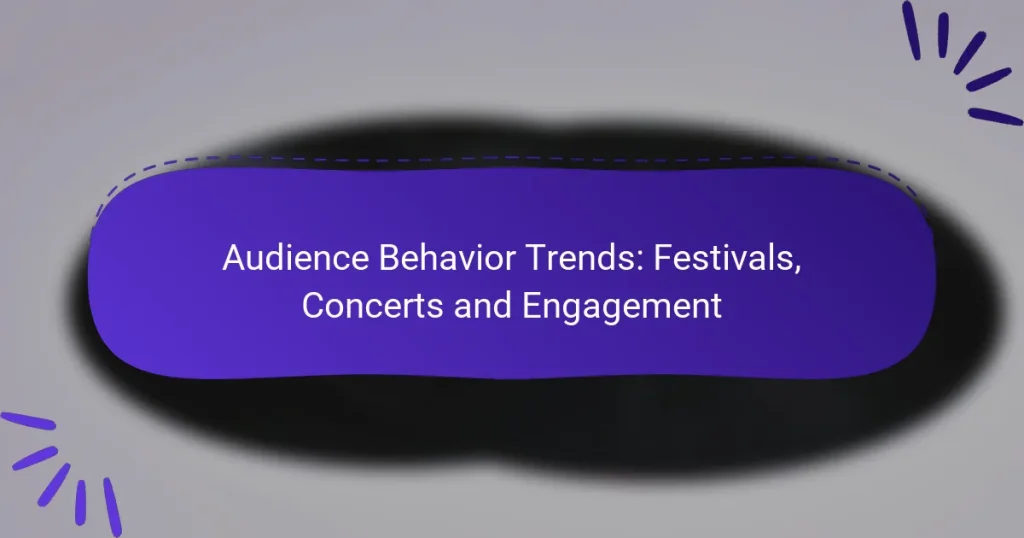 Audience Behavior Trends: Festivals, Concerts and Engagement